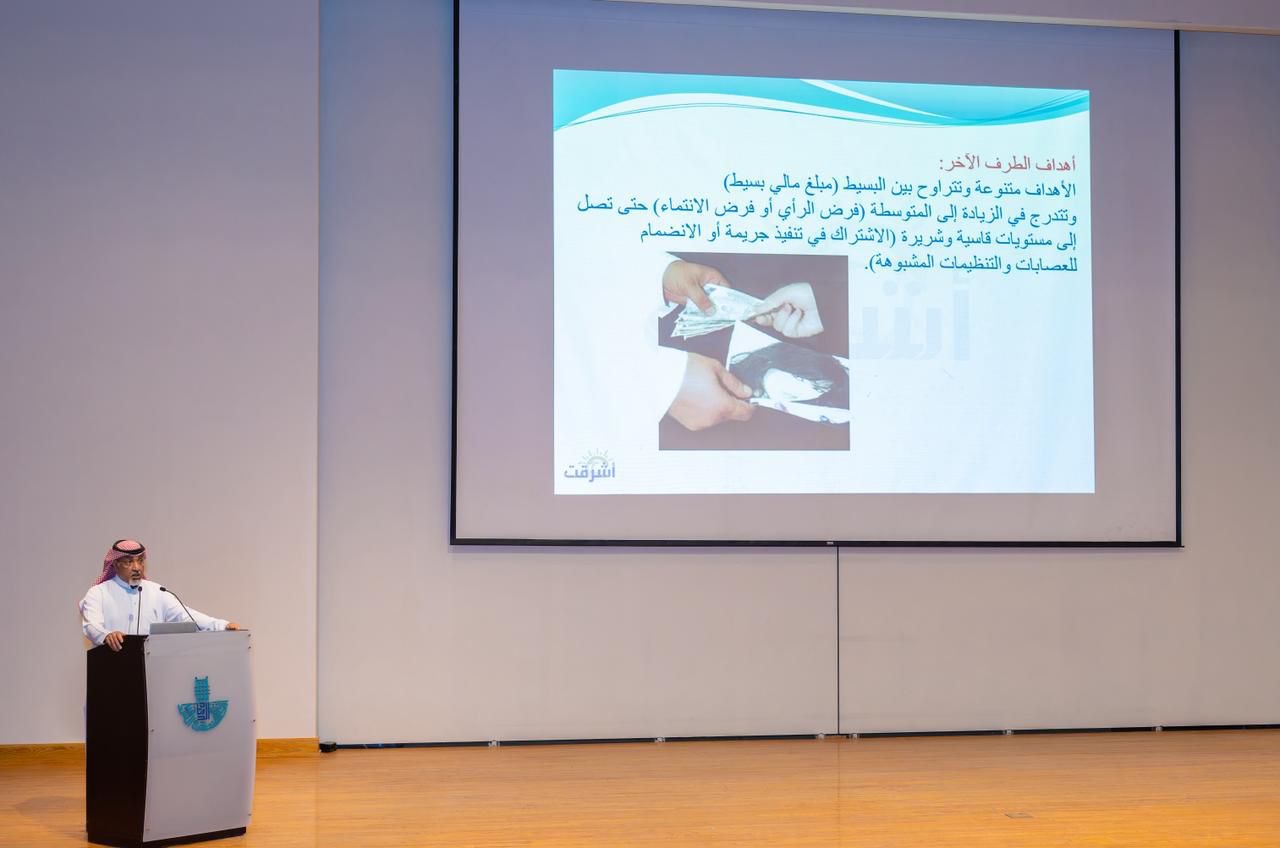 أهداف الطرف الآخر:
الأهداف متنوعة وتتراوح بين البسيط (مبلغ مالي بسيط) وتتدرج في الزيادة إلى المتوسطة (فرض الرأي أو فرض الانتماء) حتى تصل إلى مستويات قاسية وشريرة (الاشتراك في تنفيذ جريمة أو الانضمام للعصابات والتنظيمات المشبوهة).

أشرقت